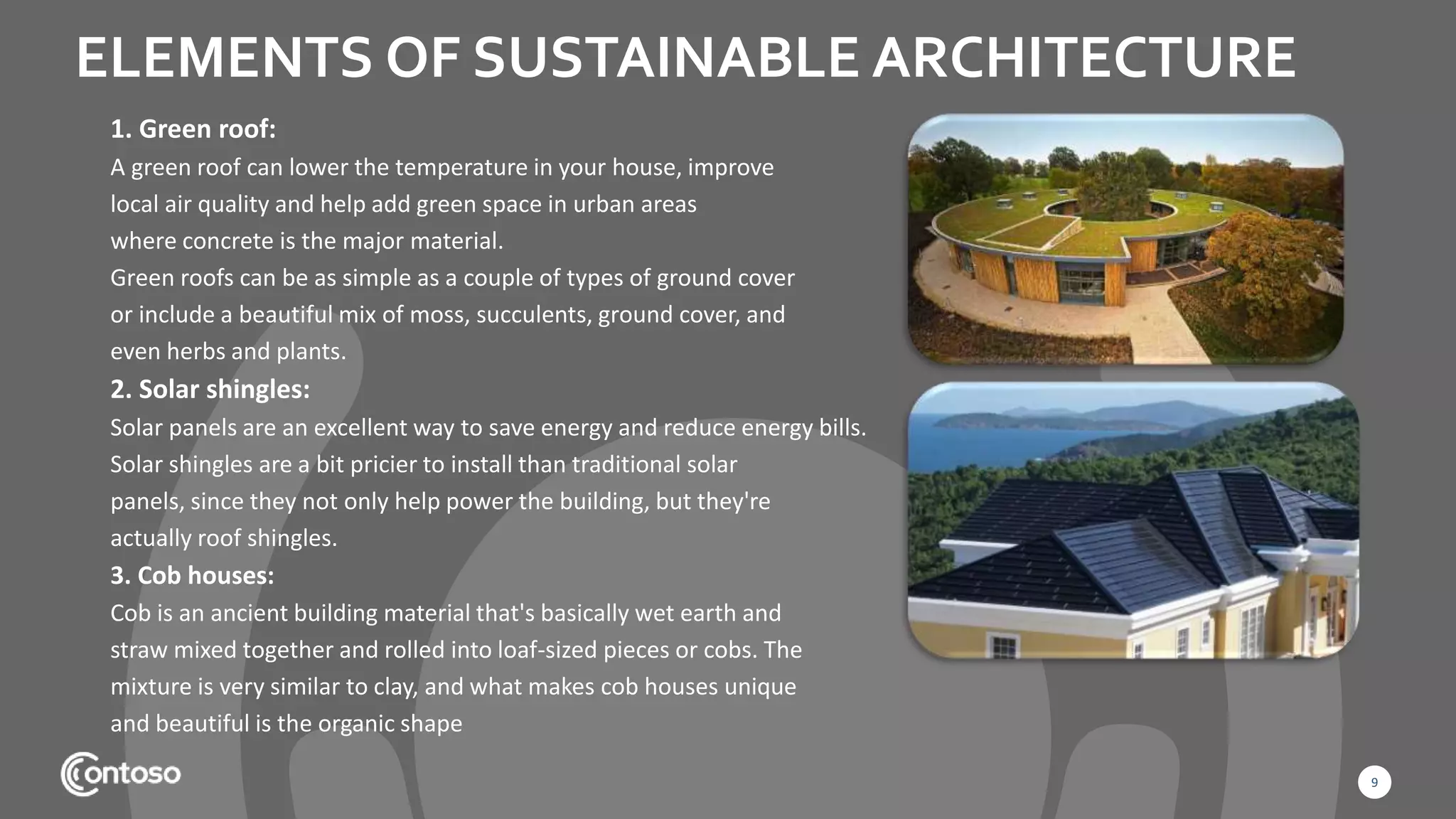 ELEMENTS OF SUSTAINABLE ARCHITECTURE

1. Green roof:
A green roof can lower the temperature in your house, improve local air quality and help add green space in urban areas where concrete is the major material.
Green roofs can be as simple as a couple of types of ground cover or include a beautiful mix of moss, succulents, ground cover, and even herbs and plants.

2. Solar shingles:
Solar panels are an excellent way to save energy and reduce energy bills. Solar shingles are a bit pricier to install than traditional solar panels, since they not only help power the building, but they're actually roof shingles.

3. Cob houses:
Cob is an ancient building material that's basically wet earth and straw mixed together and rolled into loaf-sized pieces or cobs. The mixture is very similar to clay, and what makes cob houses unique and beautiful is the organic shape

Contoso

9